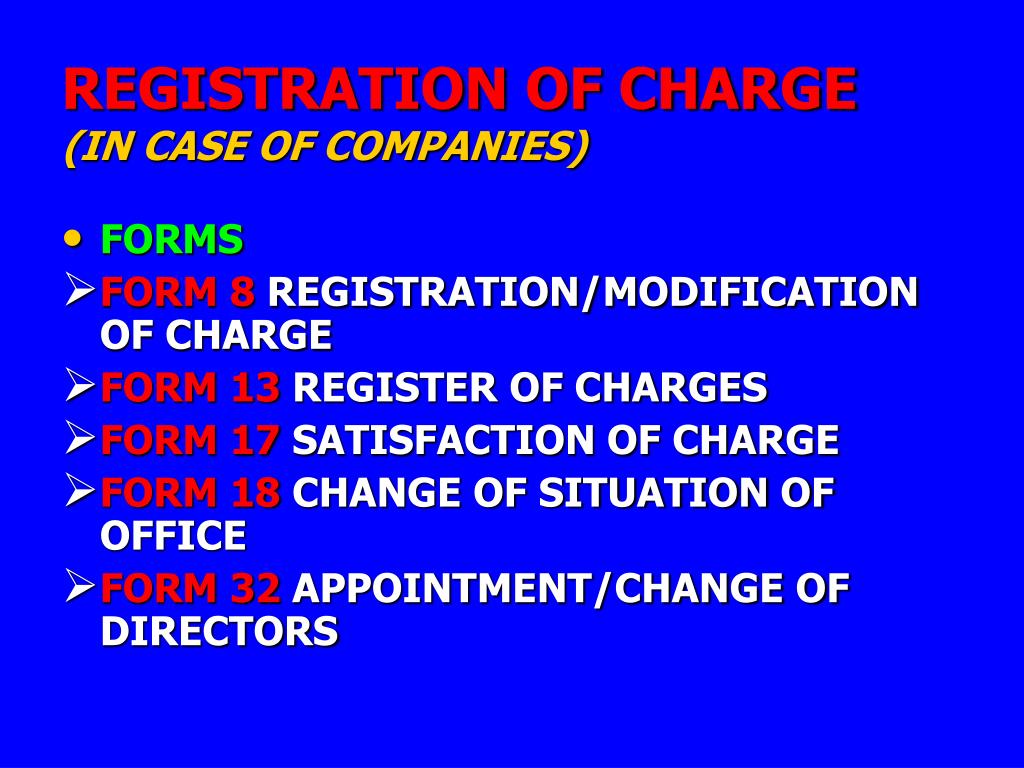 REGISTRATION OF CHARGE
(IN CASE OF COMPANIES)

• FORMS
➢ FORM 8 REGISTRATION/MODIFICATION OF CHARGE
➢ FORM 13 REGISTER OF CHARGES
➢ FORM 17 SATISFACTION OF CHARGE
➢ FORM 18 CHANGE OF SITUATION OF OFFICE
➢ FORM 32 APPOINTMENT/CHANGE OF DIRECTORS